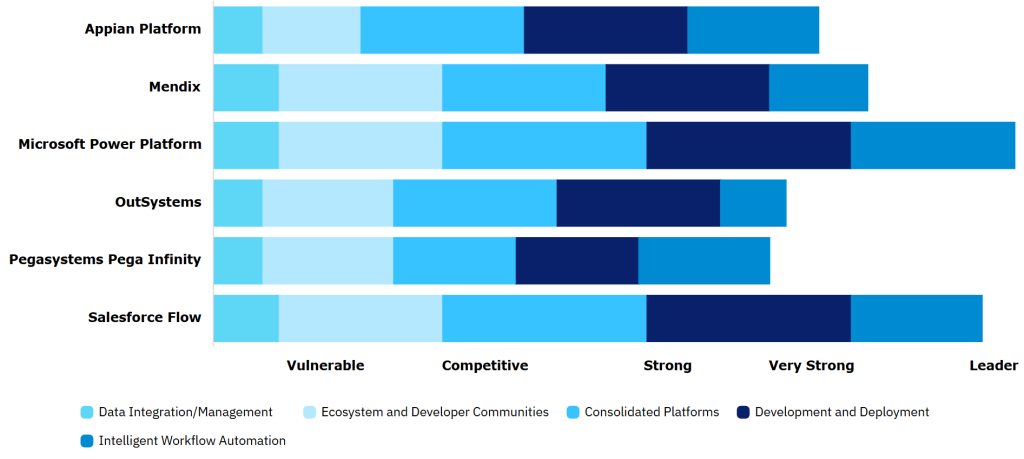 Appian Platform
Mendix
Microsoft Power Platform
OutSystems
Pegasystems Pega Infinity
Salesforce Flow

Vulnerable
Competitive
Strong
Very Strong
Leader

Data Integration/Management
Ecosystem and Developer Communities
Consolidated Platforms
Development and Deployment
Intelligent Workflow Automation